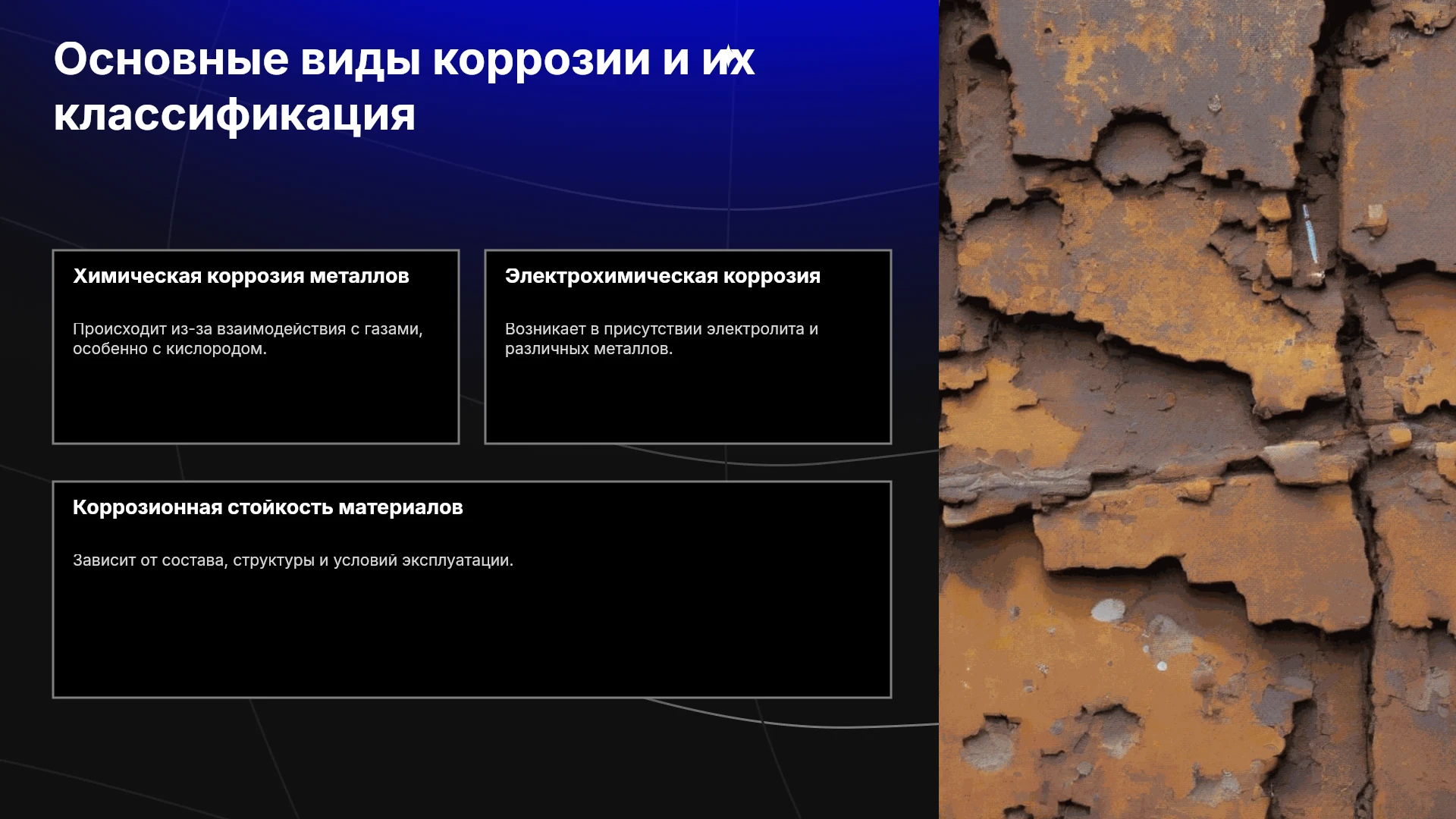 Основные виды коррозии и их классификация

Химическая коррозия металлов

Происходит из-за взаимодействия с газами, особенно с кислородом.

Электрохимическая коррозия

Возникает в присутствии электролита и различных металлов.

Коррозионная стойкость материалов

Зависит от состава, структуры и условий эксплуатации.